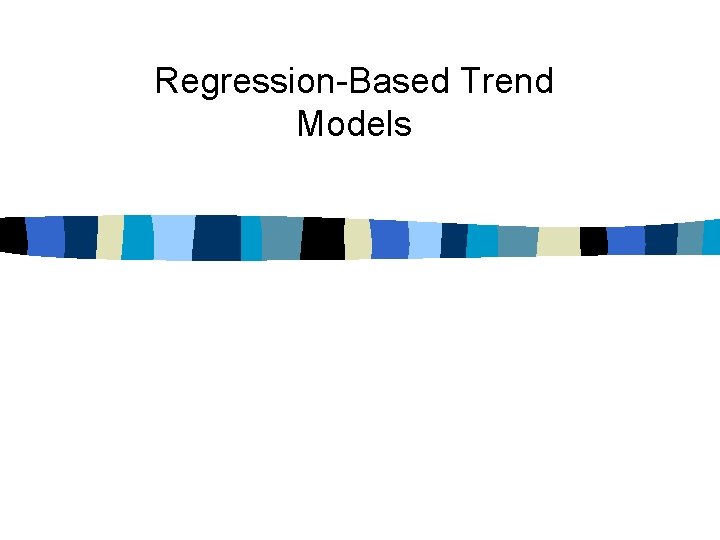 Regression-Based Trend Models